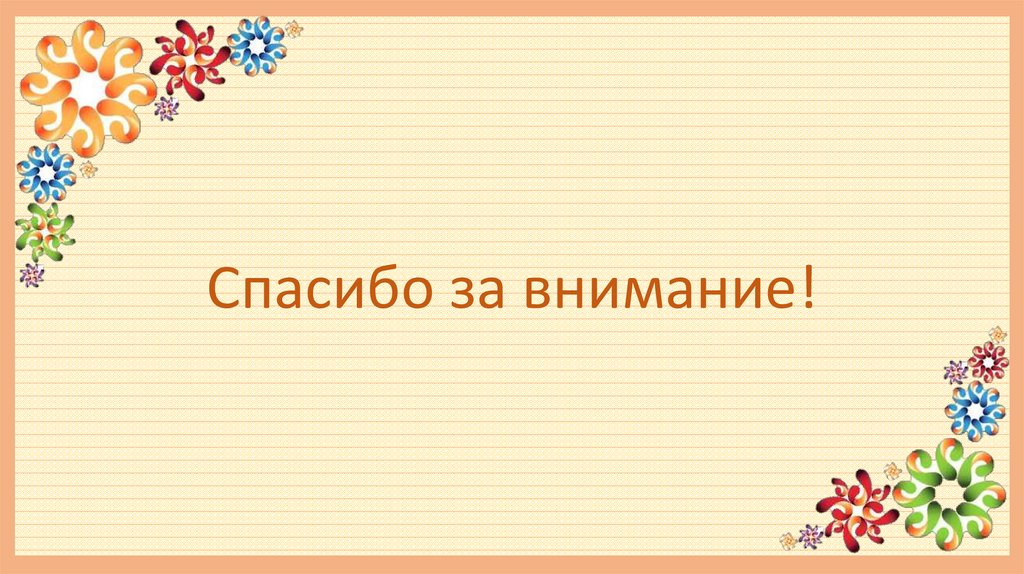 Спасибо за внимание!